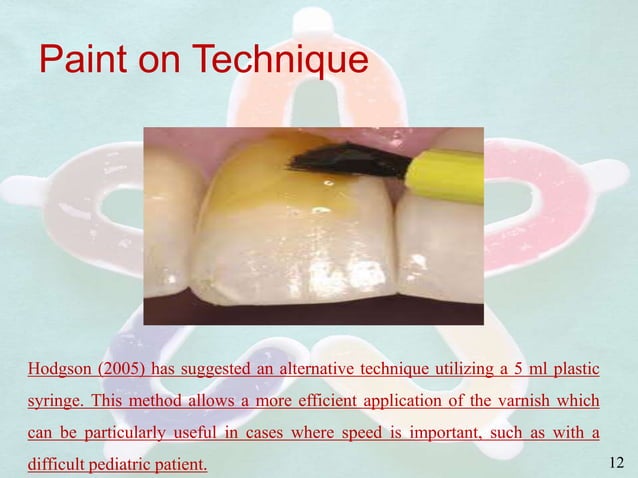 Paint on Technique

Hodgson (2005) has suggested an alternative technique utilizing a 5 ml plastic syringe. This method allows a more efficient application of the varnish which can be particularly useful in cases where speed is important, such as with a difficult pediatric patient.

12